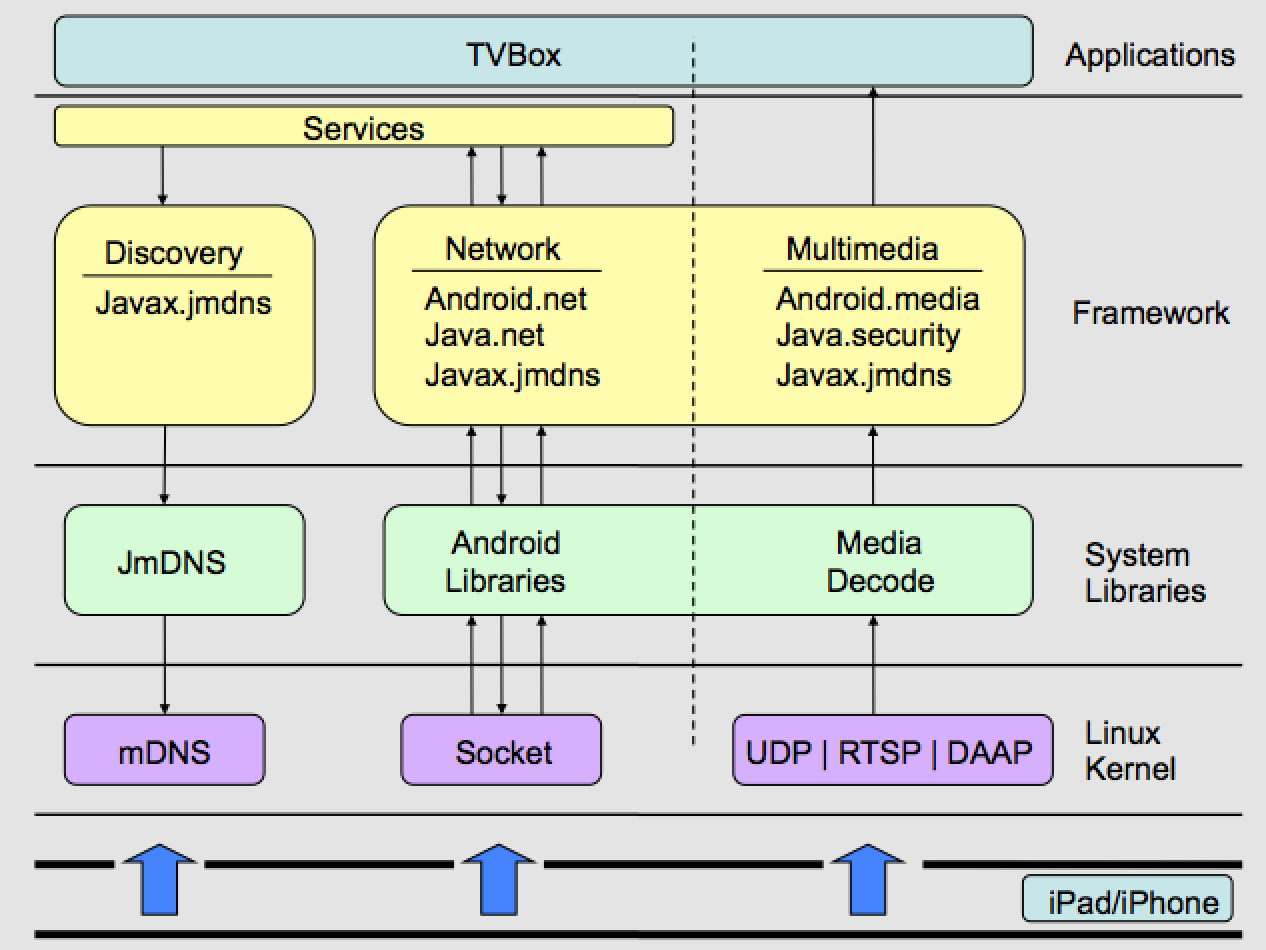 TVBox

Applications

Services

Discovery
Javax.jmdns

Network
Android.net
Java.net
Javax.jmdns

Multimedia
Android.media
Java.security
Javax.jmdns

Framework

JmDNS

Android Libraries

Media Decode

System Libraries

mDNS

Socket

UDP | RTSP | DAAP

Linux Kernel

iPad/iPhone